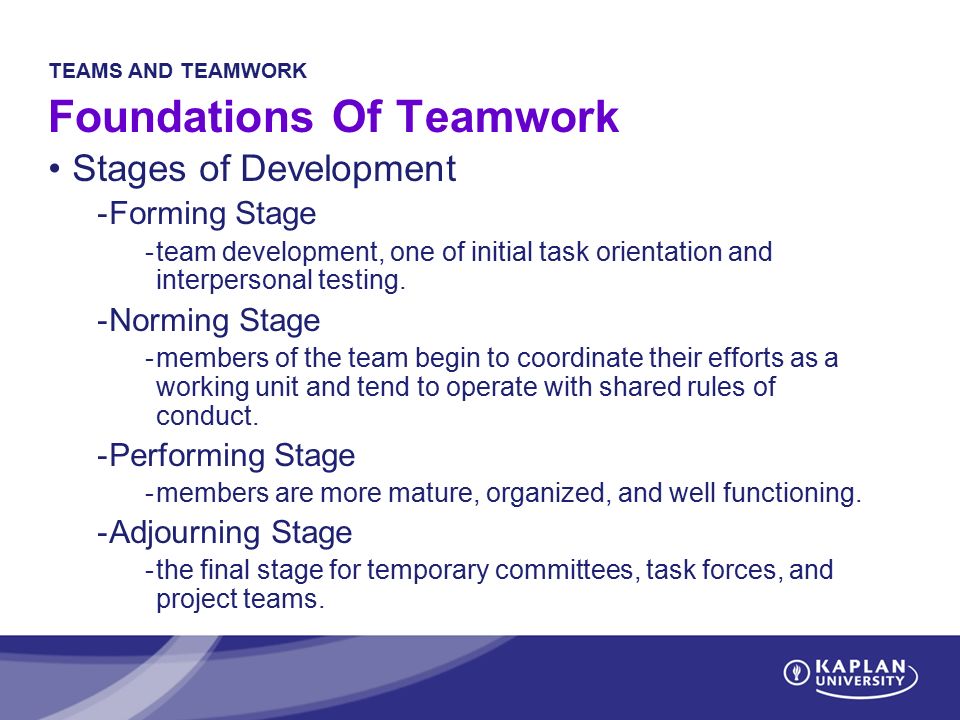 TEAMS AND TEAMWORK

Foundations Of Teamwork

• Stages of Development

-Forming Stage

-team development, one of initial task orientation and interpersonal testing.

-Norming Stage

-members of the team begin to coordinate their efforts as a working unit and tend to operate with shared rules of conduct.

-Performing Stage

-members are more mature, organized, and well functioning.

-Adjourning Stage

-the final stage for temporary committees, task forces, and project teams.

KAPLAN UNIVERSITY